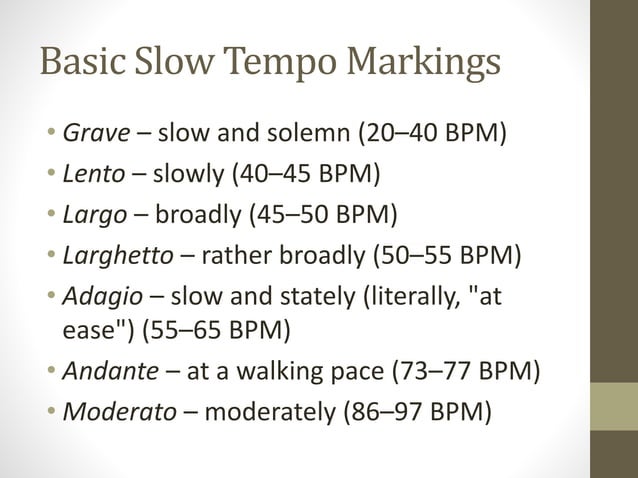 Basic Slow Tempo Markings

• Grave – slow and solemn (20–40 BPM)
• Lento – slowly (40–45 BPM)
• Largo – broadly (45–50 BPM)
• Larghetto – rather broadly (50–55 BPM)
• Adagio – slow and stately (literally, "at ease") (55–65 BPM)
• Andante – at a walking pace (73–77 BPM)
• Moderato – moderately (86–97 BPM)